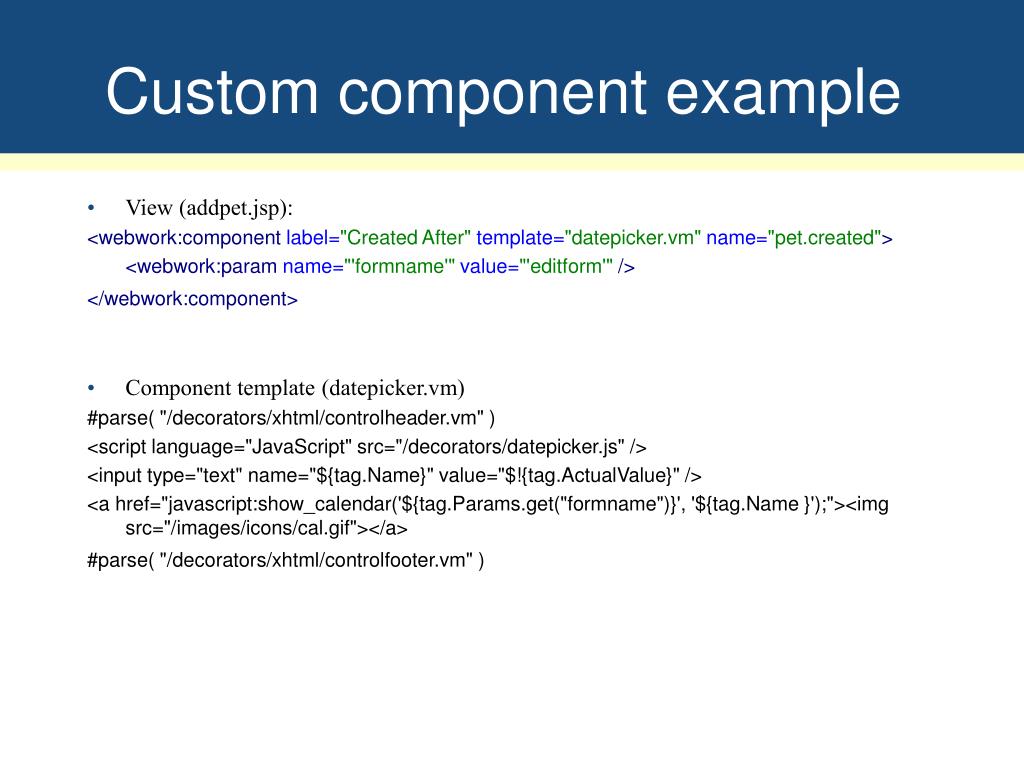 Custom component example

• View (addpet.jsp):

<webwork:component label="Created After" template="datepicker.vm" name="pet.created">
<webwork:param name="'formname'" value="'editform'" />
</webwork:component>

• Component template (datepicker.vm)

#parse( "/decorators/xhtml/controlheader.vm" )
<script language="JavaScript" src="/decorators/datepicker.js" />
<input type="text" name="${tag.Name}" value="$!{tag.ActualValue}" />
<a href="javascript:show_calendar('${tag.Params.get("formname")}', '${tag.Name }');"><img src="/images/icons/cal.gif"></a>
#parse( "/decorators/xhtml/controlfooter.vm" )